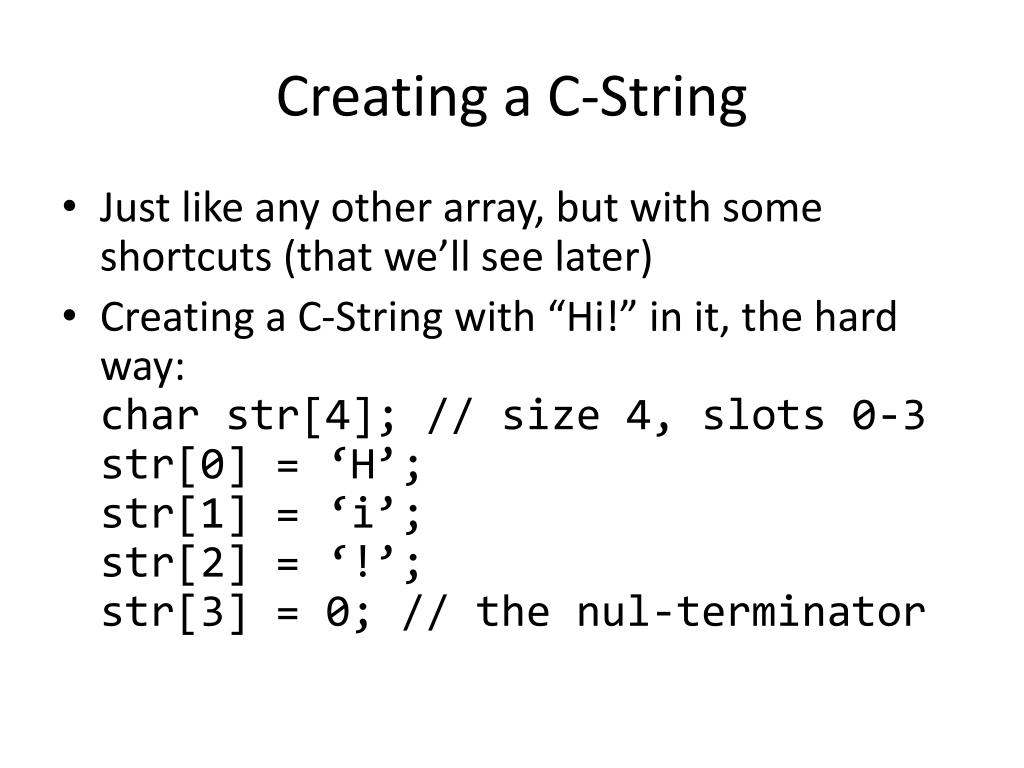 Creating a C-String

• Just like any other array, but with some shortcuts (that we’ll see later)
• Creating a C-String with “Hi!” in it, the hard way:
char str[4]; // size 4, slots 0-3
str[0] = ‘H’;
str[1] = ‘i’;
str[2] = ‘!’;
str[3] = 0; // the nul-terminator